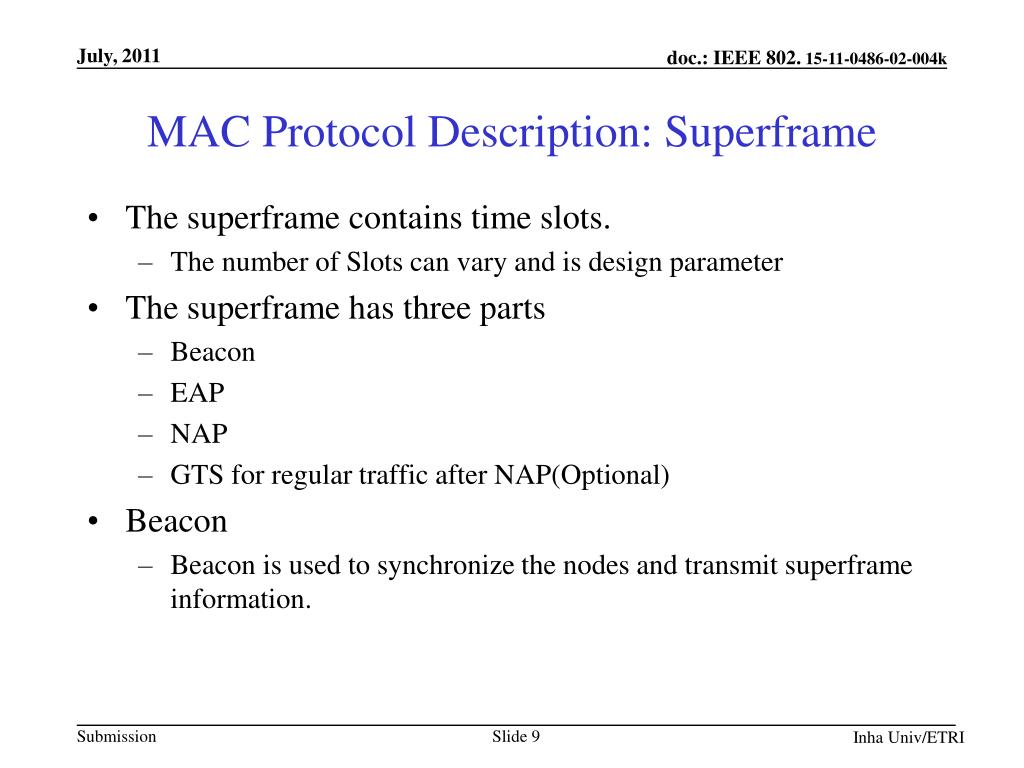 July, 2011

doc.: IEEE 802. 15-11-0486-02-004k

MAC Protocol Description: Superframe

• The superframe contains time slots.
– The number of Slots can vary and is design parameter
• The superframe has three parts
– Beacon
– EAP
– NAP
– GTS for regular traffic after NAP(Optional)
• Beacon
– Beacon is used to synchronize the nodes and transmit superframe information.

Submission

Slide 9

Inha Univ/ETRI